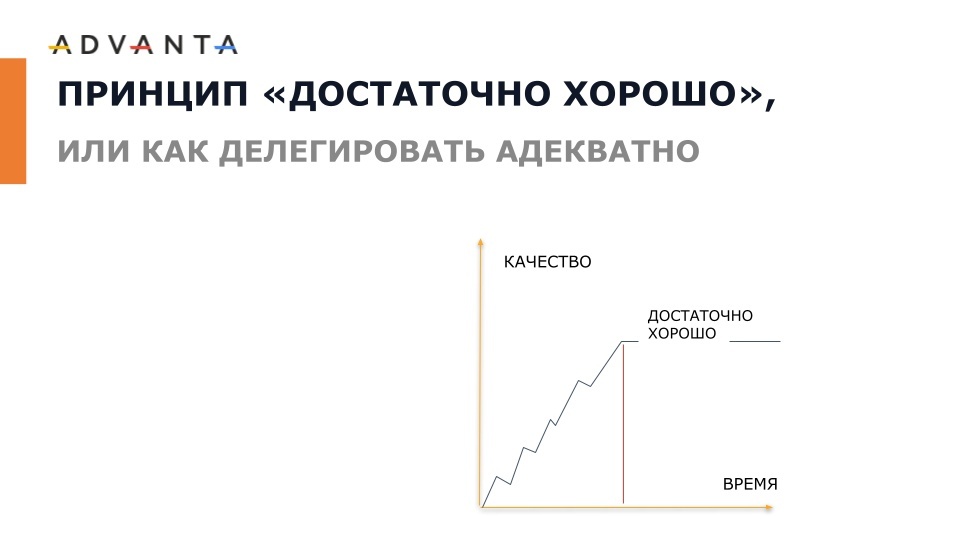 ADVANTA

ПРИНЦИП «ДОСТАТОЧНО ХОРОШО»,

ИЛИ КАК ДЕЛЕГИРОВАТЬ АДЕКВАТНО

КАЧЕСТВО

ДОСТАТОЧНО ХОРОШО

ВРЕМЯ